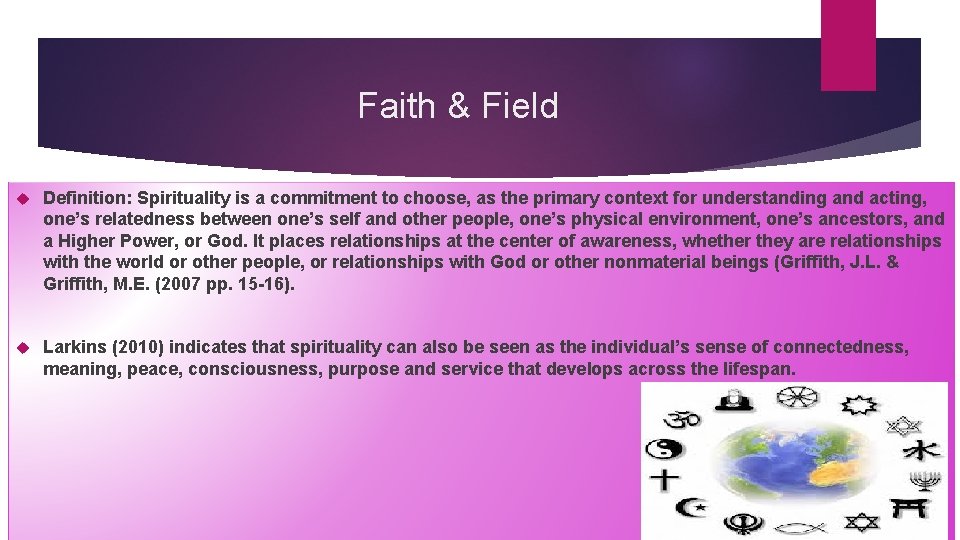 Faith & Field

Definition: Spirituality is a commitment to choose, as the primary context for understanding and acting, one's relatedness between one's self and other people, one's physical environment, one's ancestors, and a Higher Power, or God. It places relationships at the center of awareness, whether they are relationships with the world or other people, or relationships with God or other nonmaterial beings (Griffith, J.L. & Griffith, M.E. (2007 pp. 15-16).

Larkins (2010) indicates that spirituality can also be seen as the individual's sense of connectedness, meaning, peace, consciousness, purpose and service that develops across the lifespan.